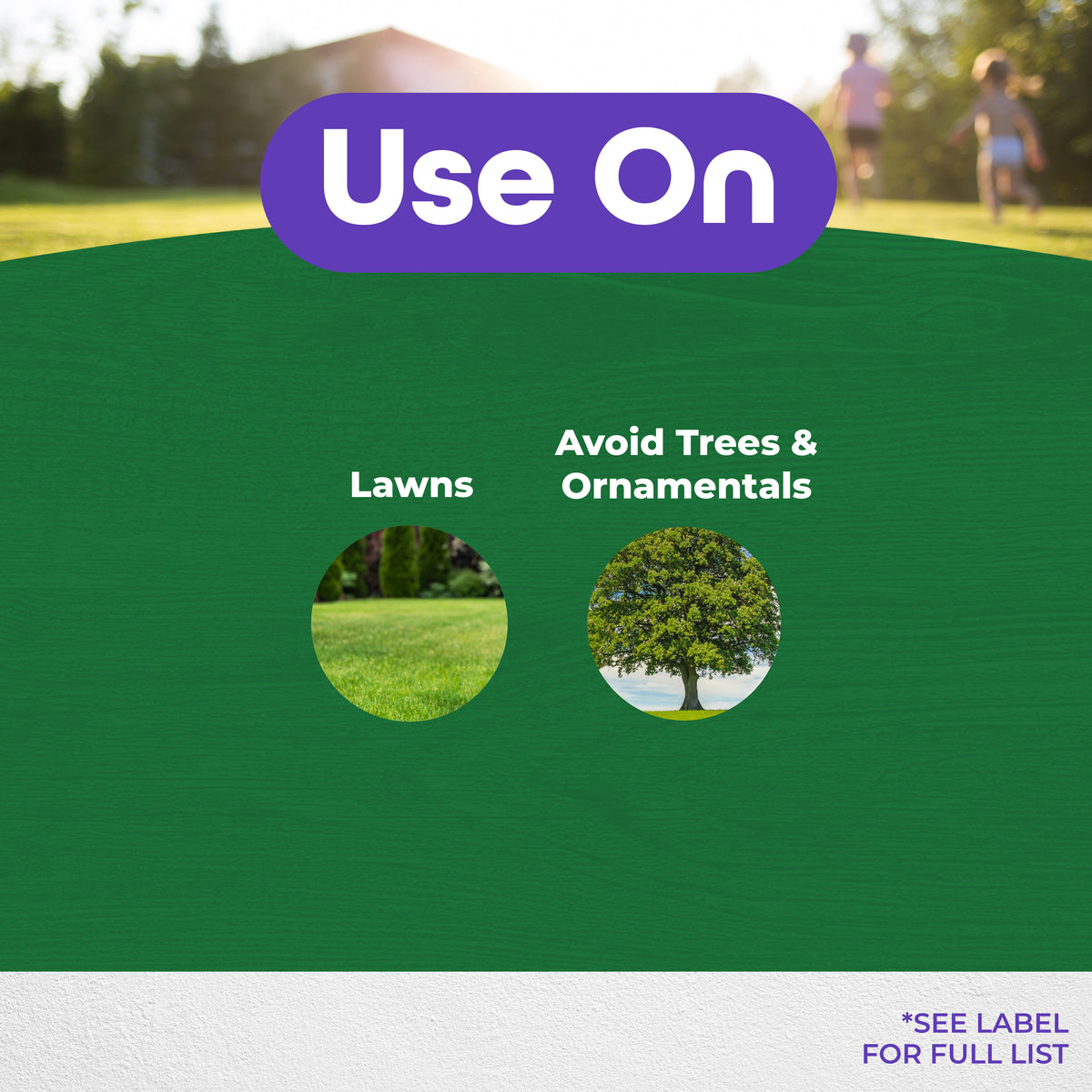 Use On

Lawns

Avoid Trees & Ornamentals

*SEE LABEL
FOR FULL LIST